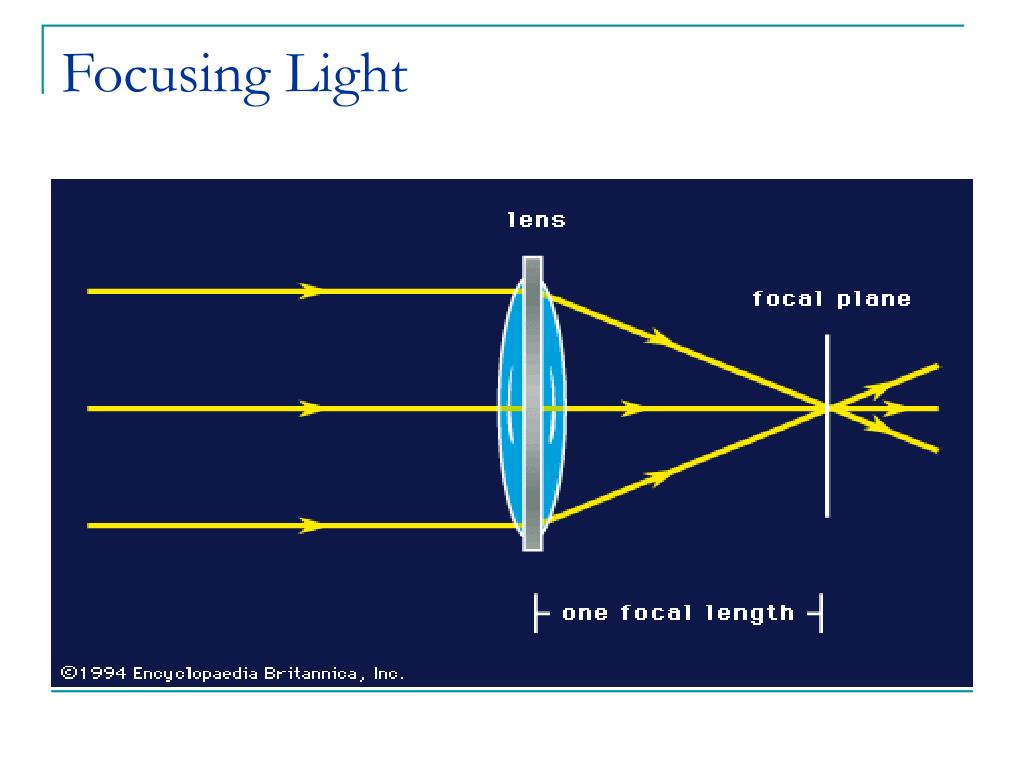 Focusing Light

lens

focal plane

one focal length

©1994 Encyclopaedia Britannica, Inc.